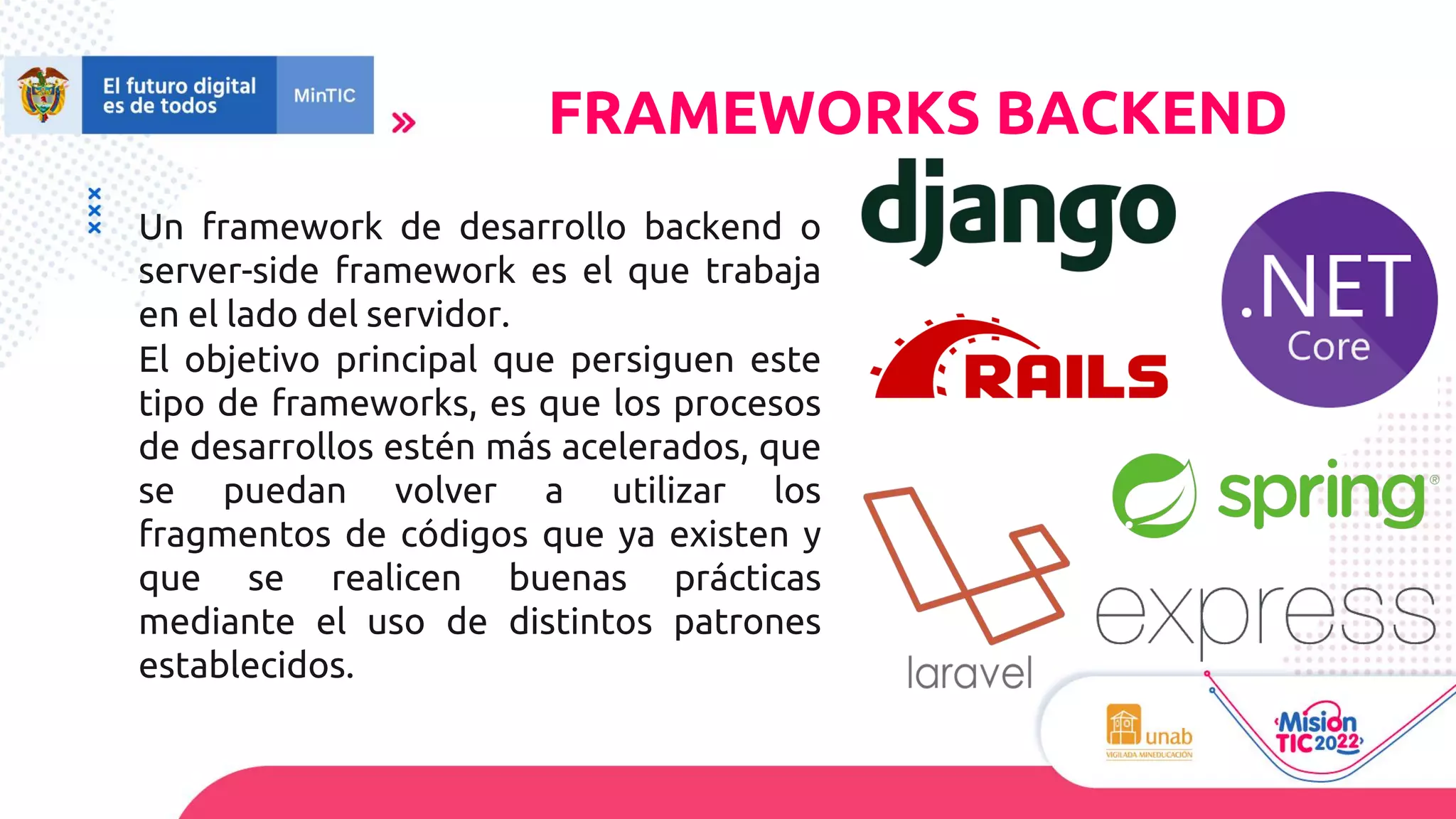 El futuro digital es de todos

MinTIC

FRAMEWORKS BACKEND

Un framework de desarrollo backend o server-side framework es el que trabaja en el lado del servidor.
El objetivo principal que persiguen este tipo de frameworks, es que los procesos de desarrollos estén más acelerados, que se puedan volver a utilizar los fragmentos de códigos que ya existen y que se realicen buenas prácticas mediante el uso de distintos patrones establecidos.

django

.NET Core

RAILS

spring

laravel

express

unab
VIGILADA MINEDUCACIÓN

Misión TIC 2022